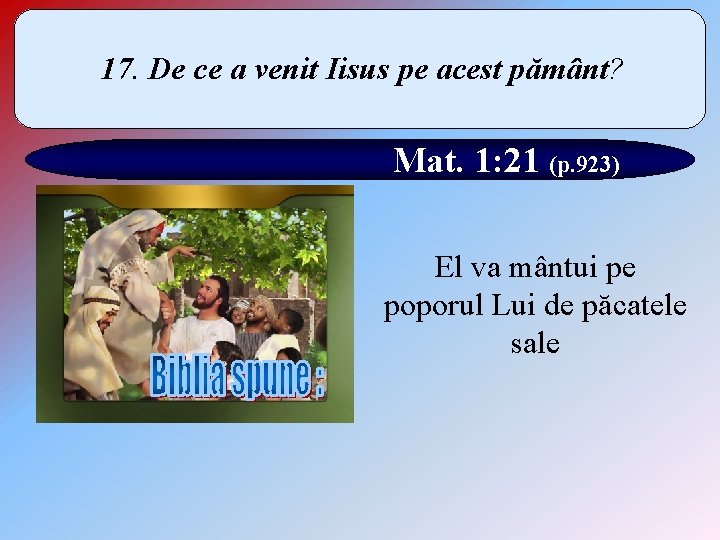 17. De ce a venit Iisus pe acest pământ?

Mat. 1:21 (p.923)

Biblia spune :

El va mântui pe poporul Lui de păcatele sale